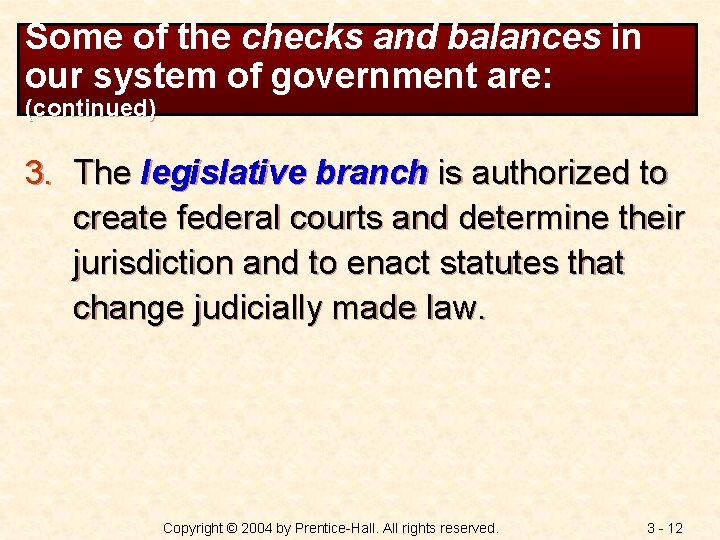 Some of the checks and balances in our system of government are:
(continued)

3. The legislative branch is authorized to create federal courts and determine their jurisdiction and to enact statutes that change judicially made law.

Copyright © 2004 by Prentice-Hall. All rights reserved.

3 - 12